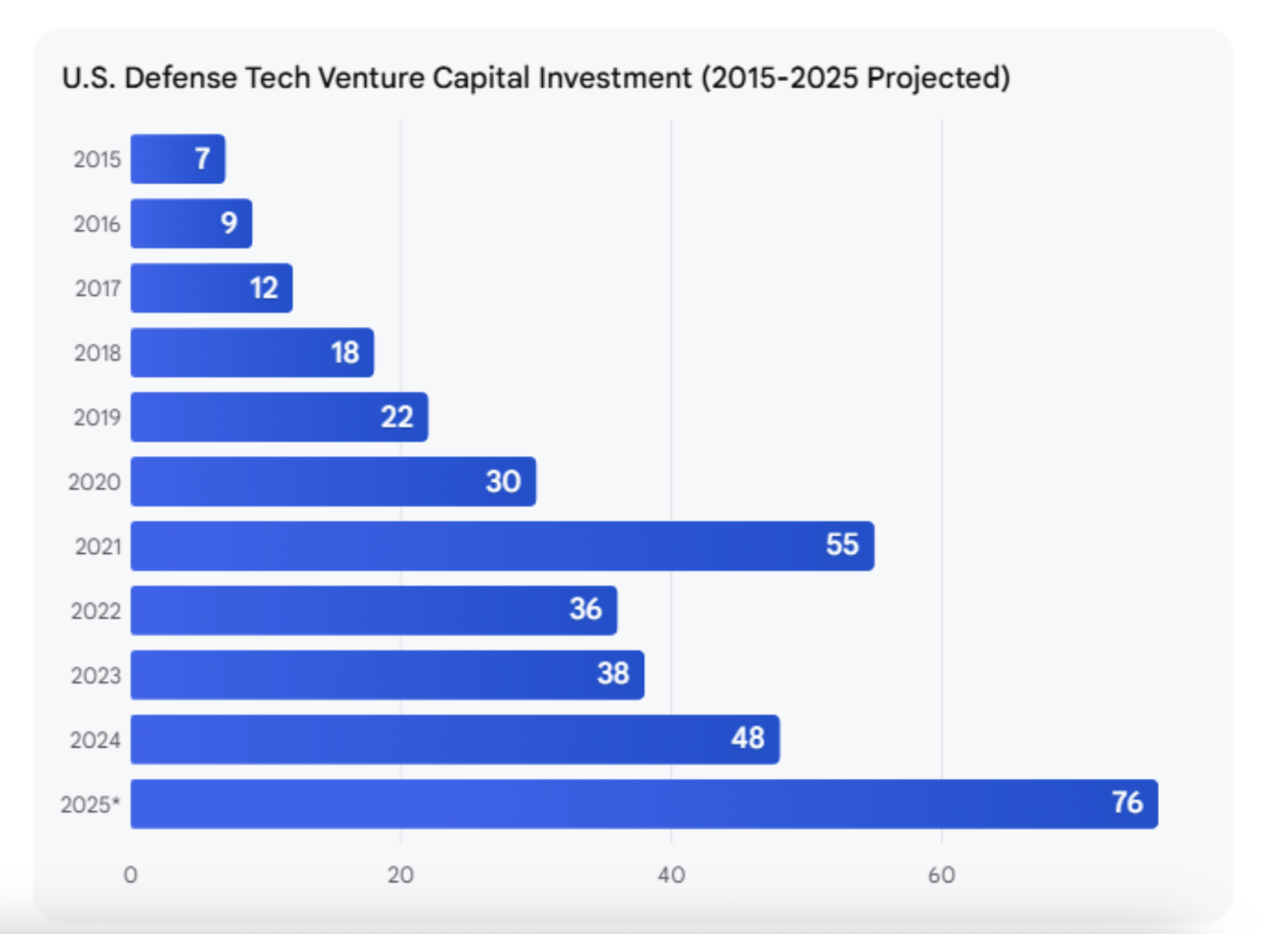 U.S. Defense Tech Venture Capital Investment (2015-2025 Projected)

2015 7
2016 9
2017 12
2018 18
2019 22
2020 30
2021 55
2022 36
2023 38
2024 48
2025* 76

0 20 40 60